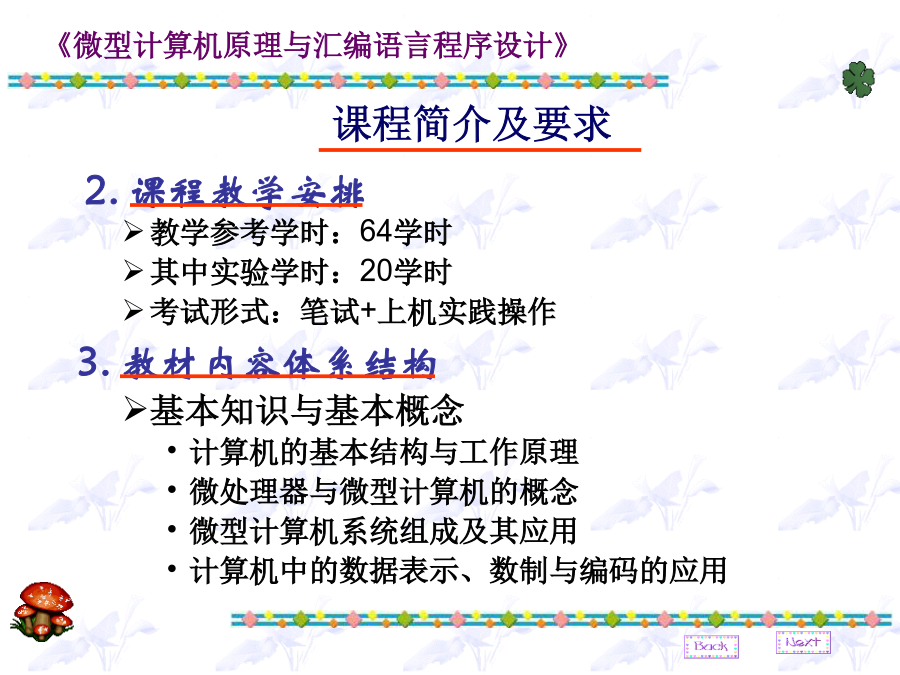 《微型计算机原理与汇编语言程序设计》

课程简介及要求

2. 课程教学安排
➢ 教学参考学时：64学时
➢ 其中实验学时：20学时
➢ 考试形式：笔试+上机实践操作

3. 教材内容体系结构
➢ 基本知识与基本概念
• 计算机的基本结构与工作原理
• 微处理器与微型计算机的概念
• 微型计算机系统组成及其应用
• 计算机中的数据表示、数制与编码的应用

Back
Next